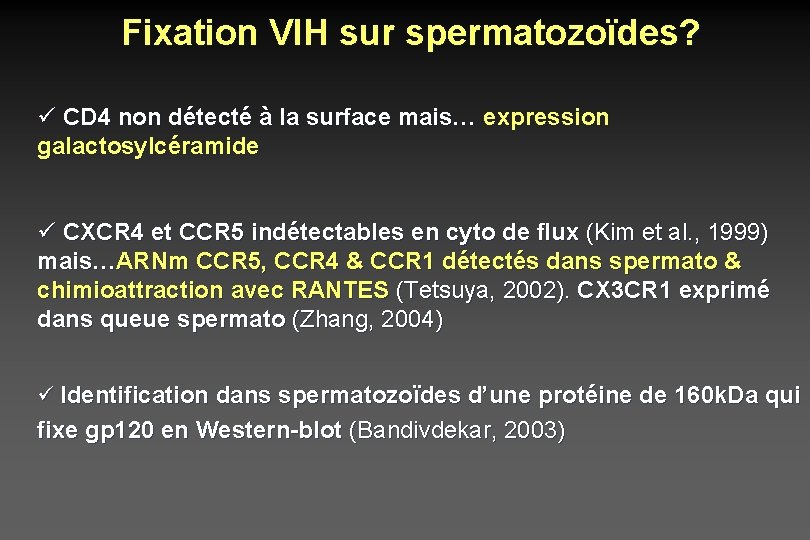 Fixation VIH sur spermatozoïdes?

✓ CD4 non détecté à la surface mais… expression galactosylcéramide

✓ CXCR4 et CCR5 indétectables en cyto de flux (Kim et al., 1999) mais…ARNm CCR5, CCR4 & CCR1 détectés dans spermato & chimioattraction avec RANTES (Tetsuya, 2002). CX3CR1 exprimé dans queue spermato (Zhang, 2004)

✓ Identification dans spermatozoïdes d'une protéine de 160kDa qui fixe gp120 en Western-blot (Bandivdekar, 2003)